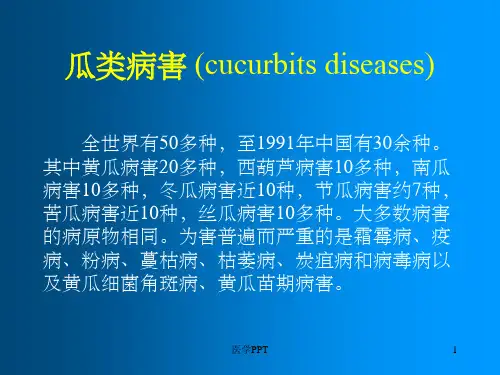 瓜类病害 (cucurbits diseases)

全世界有50多种，至1991年中国有30余种。其中黄瓜病害20多种，西葫芦病害10多种，南瓜病害10多种，冬瓜病害近10种，节瓜病害约7种，苦瓜病害近10种，丝瓜病害10多种。大多数病害的病原物相同。为害普遍而严重的是霜霉病、疫病、粉病、蔓枯病、枯萎病、炭疽病和病毒病以及黄瓜细菌角斑病、黄瓜苗期病害。

医学PPT

1